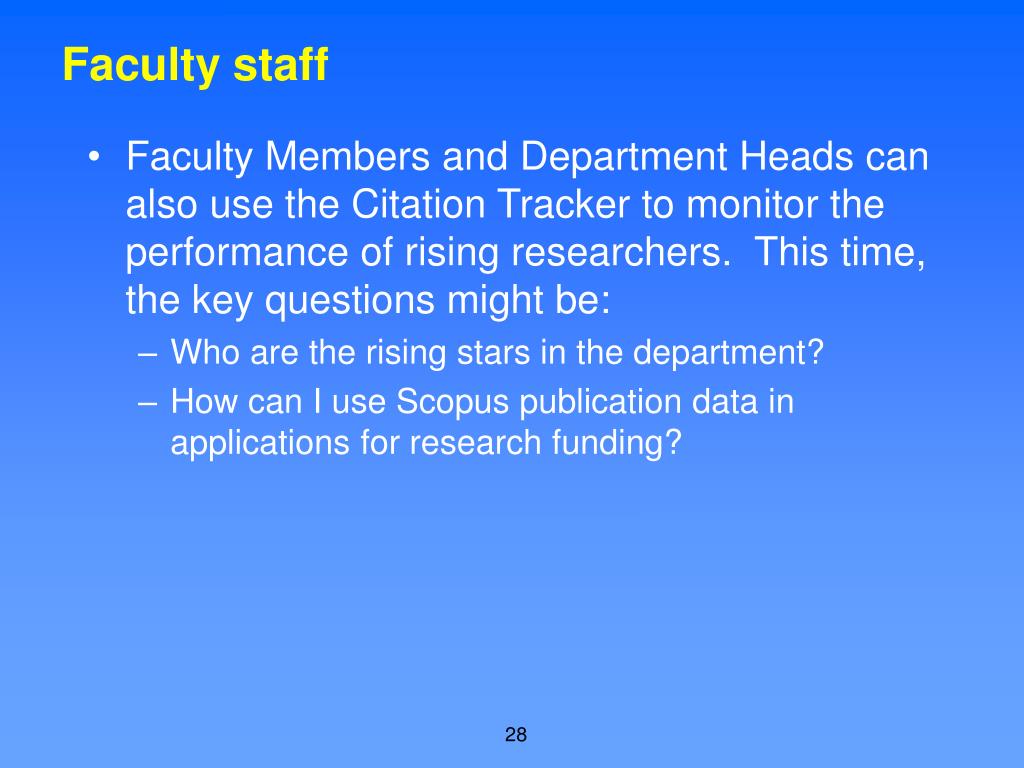 Faculty staff

• Faculty Members and Department Heads can also use the Citation Tracker to monitor the performance of rising researchers. This time, the key questions might be:
– Who are the rising stars in the department?
– How can I use Scopus publication data in applications for research funding?

28